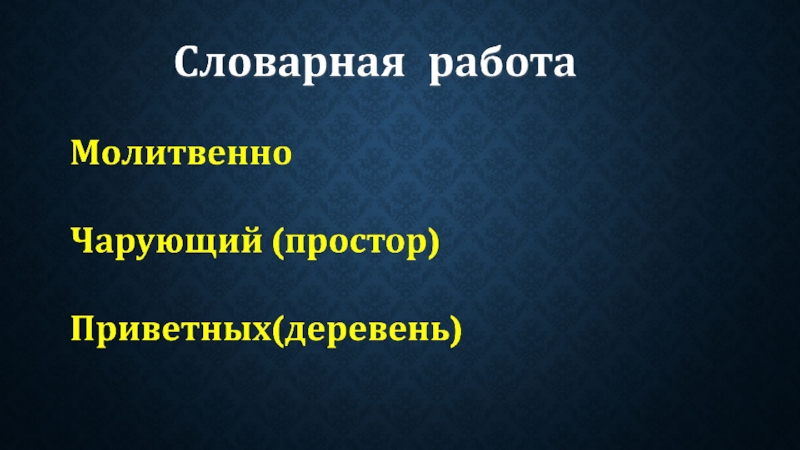 Словарная работа

Молитвенно

Чарующий (простор)

Приветных(деревень)